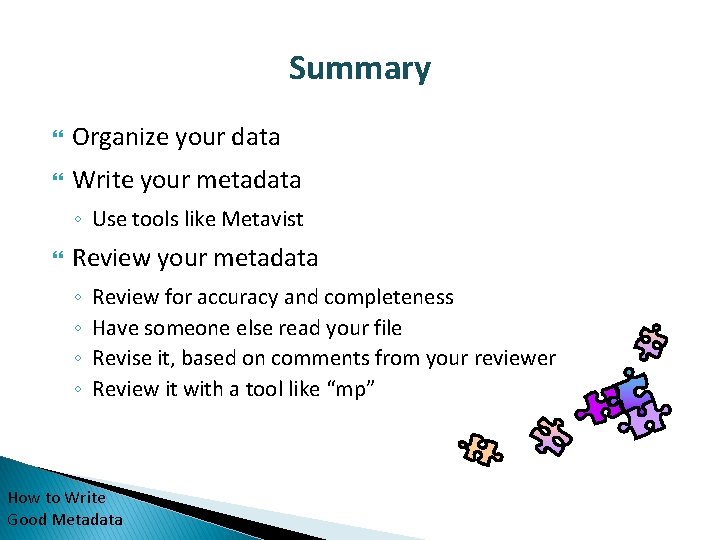 Summary

Organize your data

Write your metadata

◦ Use tools like Metavist

Review your metadata

◦ Review for accuracy and completeness
◦ Have someone else read your file
◦ Revise it, based on comments from your reviewer
◦ Review it with a tool like “mp”

How to Write Good Metadata